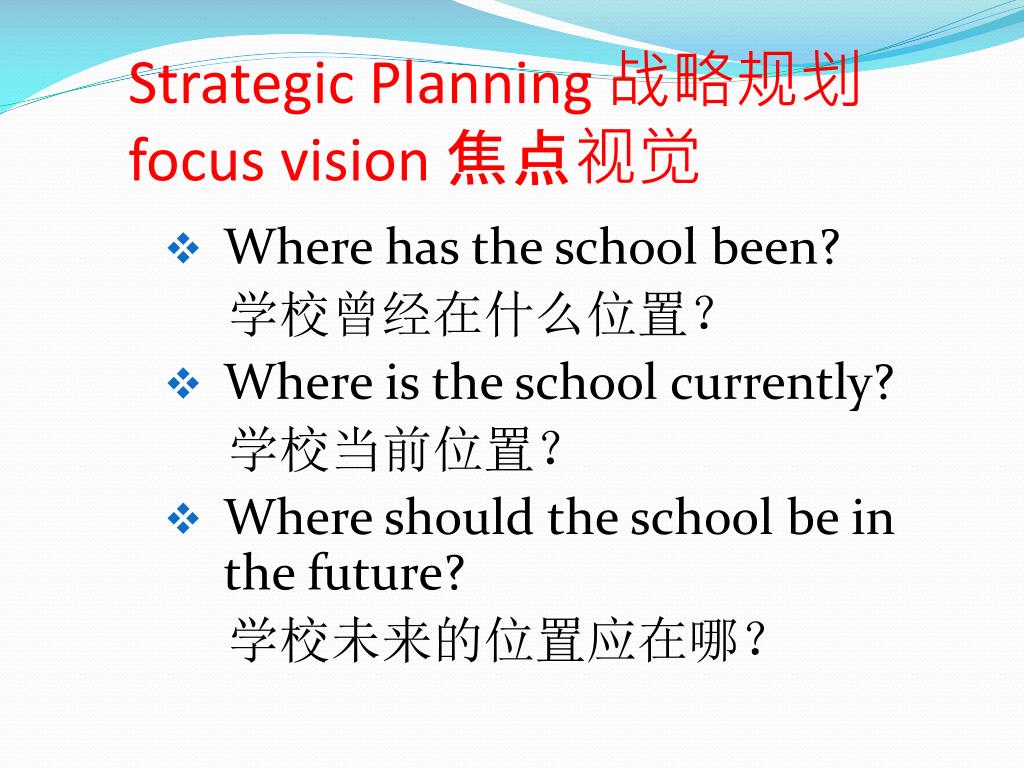 Strategic Planning 战略规划
focus vision 焦点视觉

❖ Where has the school been?
学校曾经在什么位置？

❖ Where is the school currently?
学校当前位置？

❖ Where should the school be in the future?
学校未来的位置应在哪？